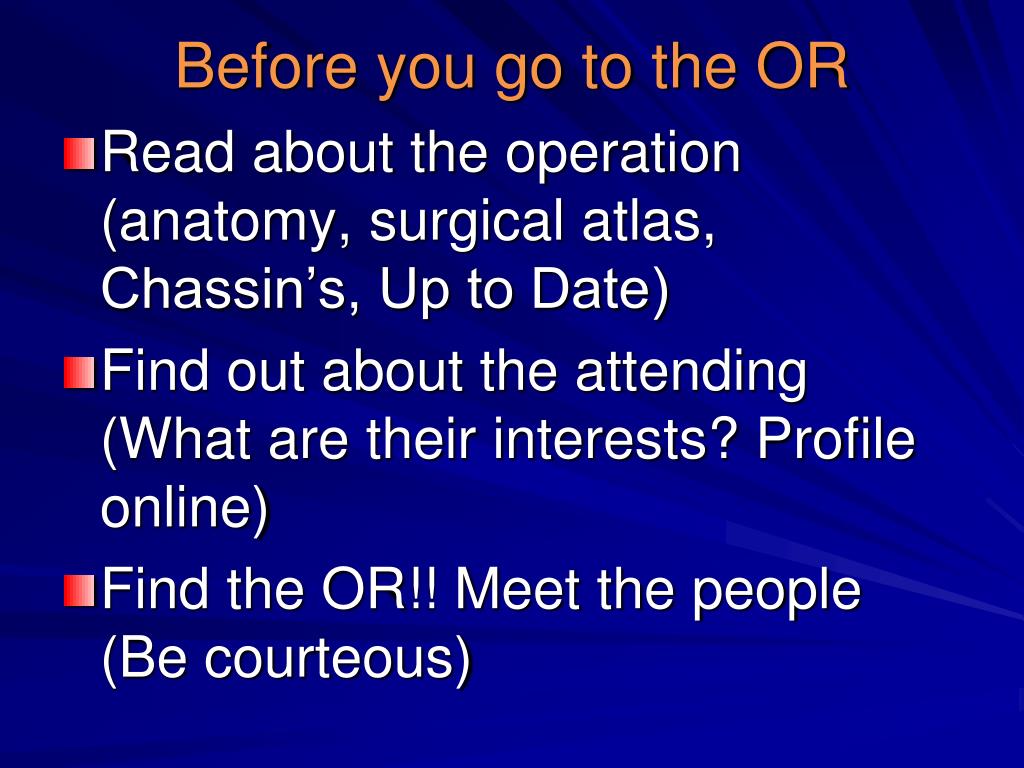 Before you go to the OR

Read about the operation (anatomy, surgical atlas, Chassin’s, Up to Date)

Find out about the attending (What are their interests? Profile online)

Find the OR!! Meet the people (Be courteous)